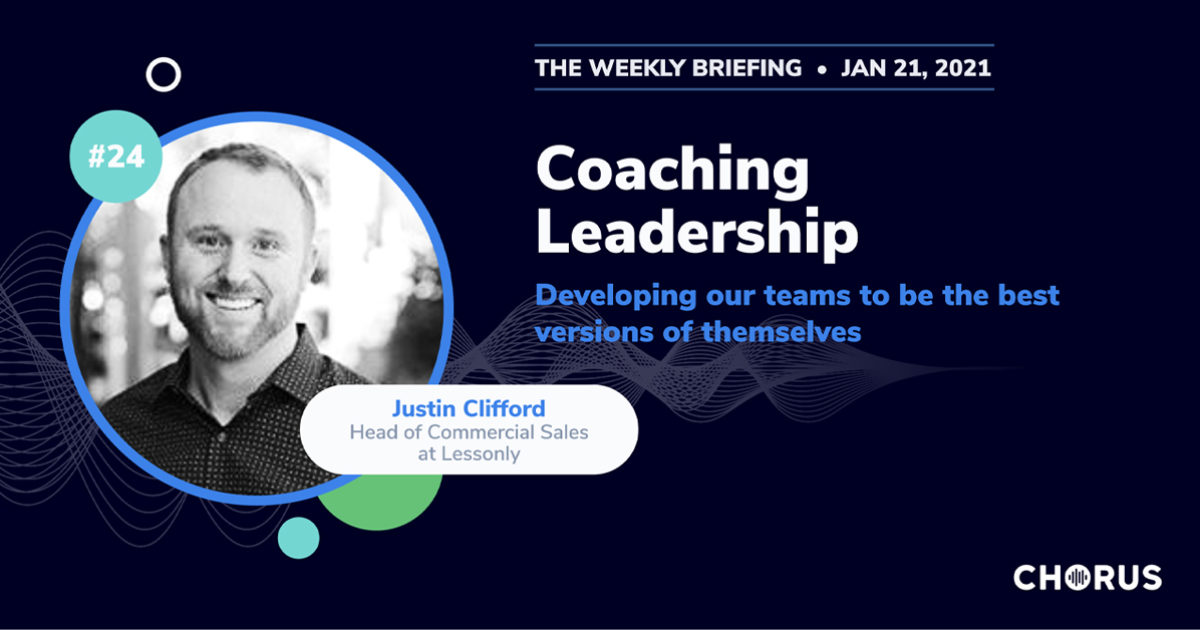 THE WEEKLY BRIEFING • JAN 21, 2021

#24

Coaching Leadership

Developing our teams to be the best versions of themselves

Justin Clifford
Head of Commercial Sales at Lessonly

CHORUS